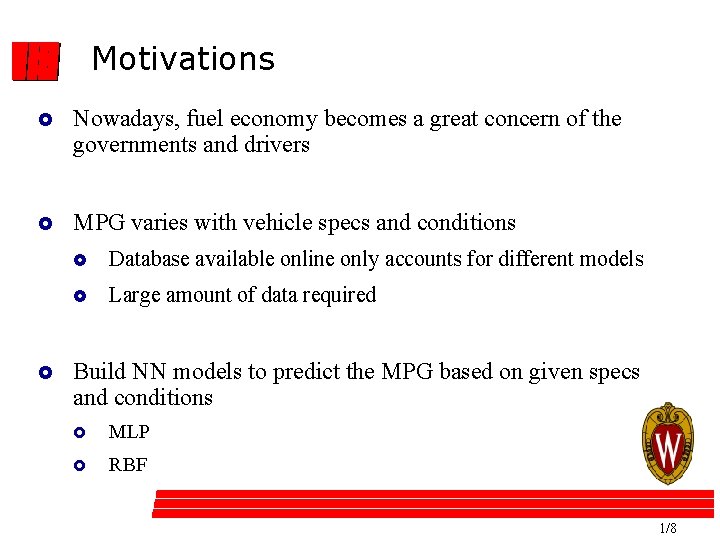 Motivations

Nowadays, fuel economy becomes a great concern of the governments and drivers

MPG varies with vehicle specs and conditions

Database available online only accounts for different models

Large amount of data required

Build NN models to predict the MPG based on given specs and conditions

MLP

RBF

W

1/8